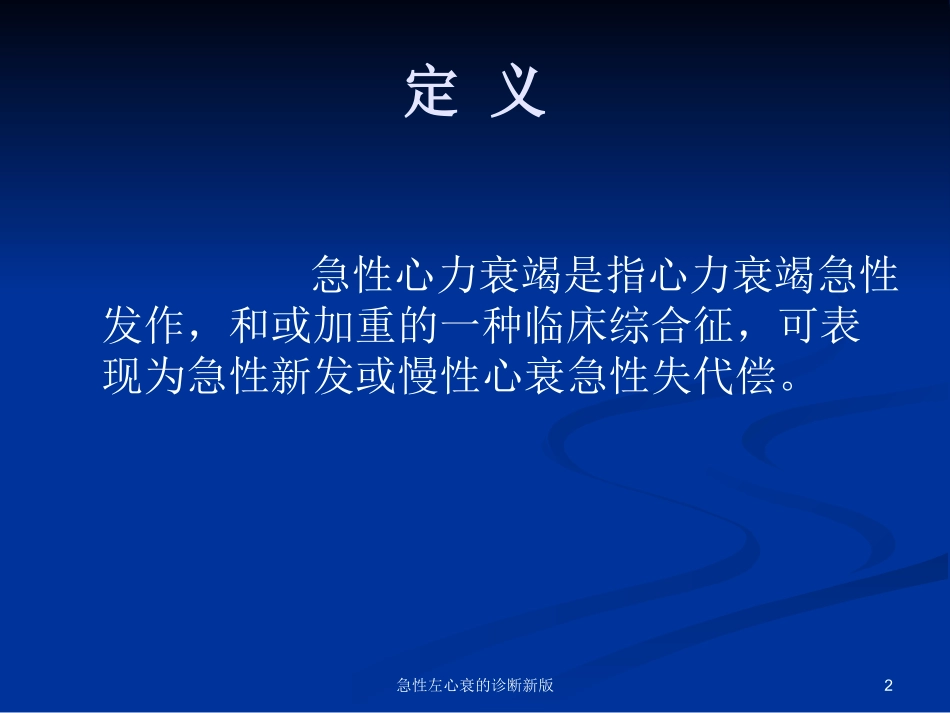 定 义

急性心力衰竭是指心力衰竭急性发作，和或加重的一种临床综合征，可表现为急性新发或慢性心衰急性失代偿。

急性左心衰的诊断新版

2